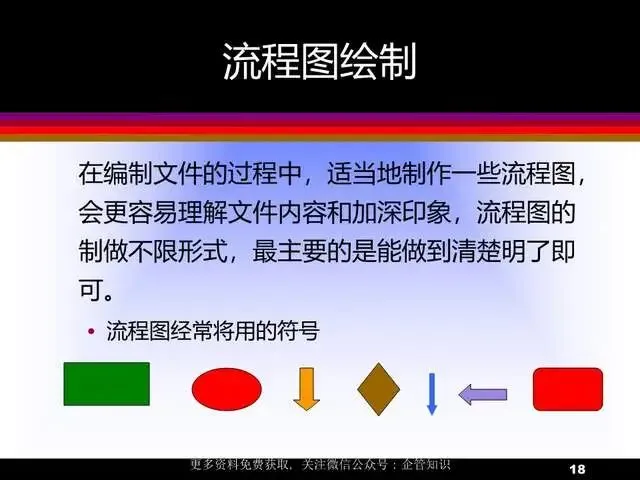 流程图绘制

在编制文件的过程中，适当地制作一些流程图，会更容易理解文件内容和加深印象，流程图的制做不限形式，最主要的是能做到清楚明了即可。

• 流程图经常将用的符号

更多资料免费获取，关注微信公众号：企管知识

18